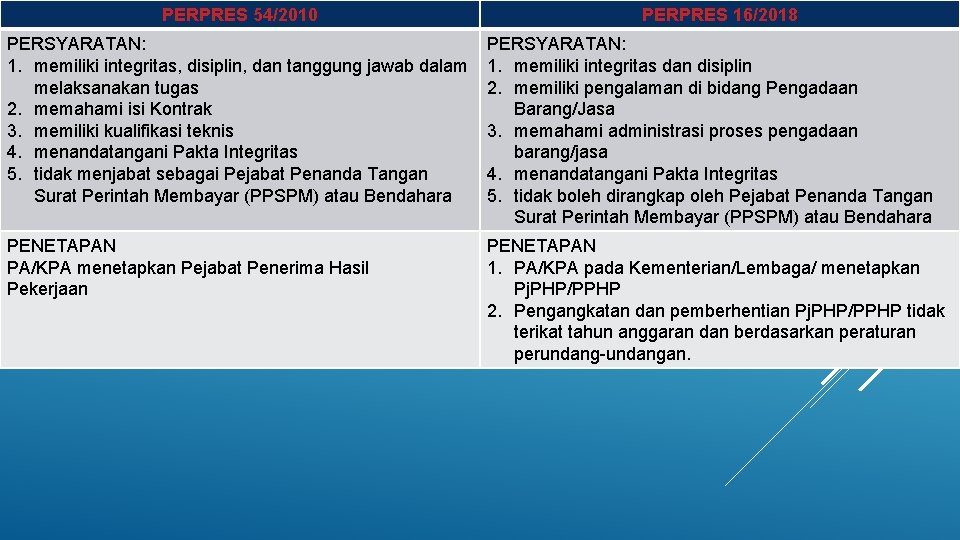 | PERPRES 54/2010 | PERPRES 16/2018 |
|---|---|
| PERSYARATAN: 1. memiliki integritas, disiplin, dan tanggung jawab dalam melaksanakan tugas 2. memahami isi Kontrak 3. memiliki kualifikasi teknis 4. menandatangani Pakta Integritas 5. tidak menjabat sebagai Pejabat Penanda Tangan Surat Perintah Membayar (PPSPM) atau Bendahara | PERSYARATAN: 1. memiliki integritas dan disiplin 2. memiliki pengalaman di bidang Pengadaan Barang/Jasa 3. memahami administrasi proses pengadaan barang/jasa 4. menandatangani Pakta Integritas 5. tidak boleh dirangkap oleh Pejabat Penanda Tangan Surat Perintah Membayar (PPSPM) atau Bendahara |
| PENETAPAN PA/KPA menetapkan Pejabat Penerima Hasil Pekerjaan | PENETAPAN 1. PA/KPA pada Kementerian/Lembaga/ menetapkan PjPHP/PPHP 2. Pengangkatan dan pemberhentian PjPHP/PPHP tidak terikat tahun anggaran dan berdasarkan peraturan perundang-undangan. |